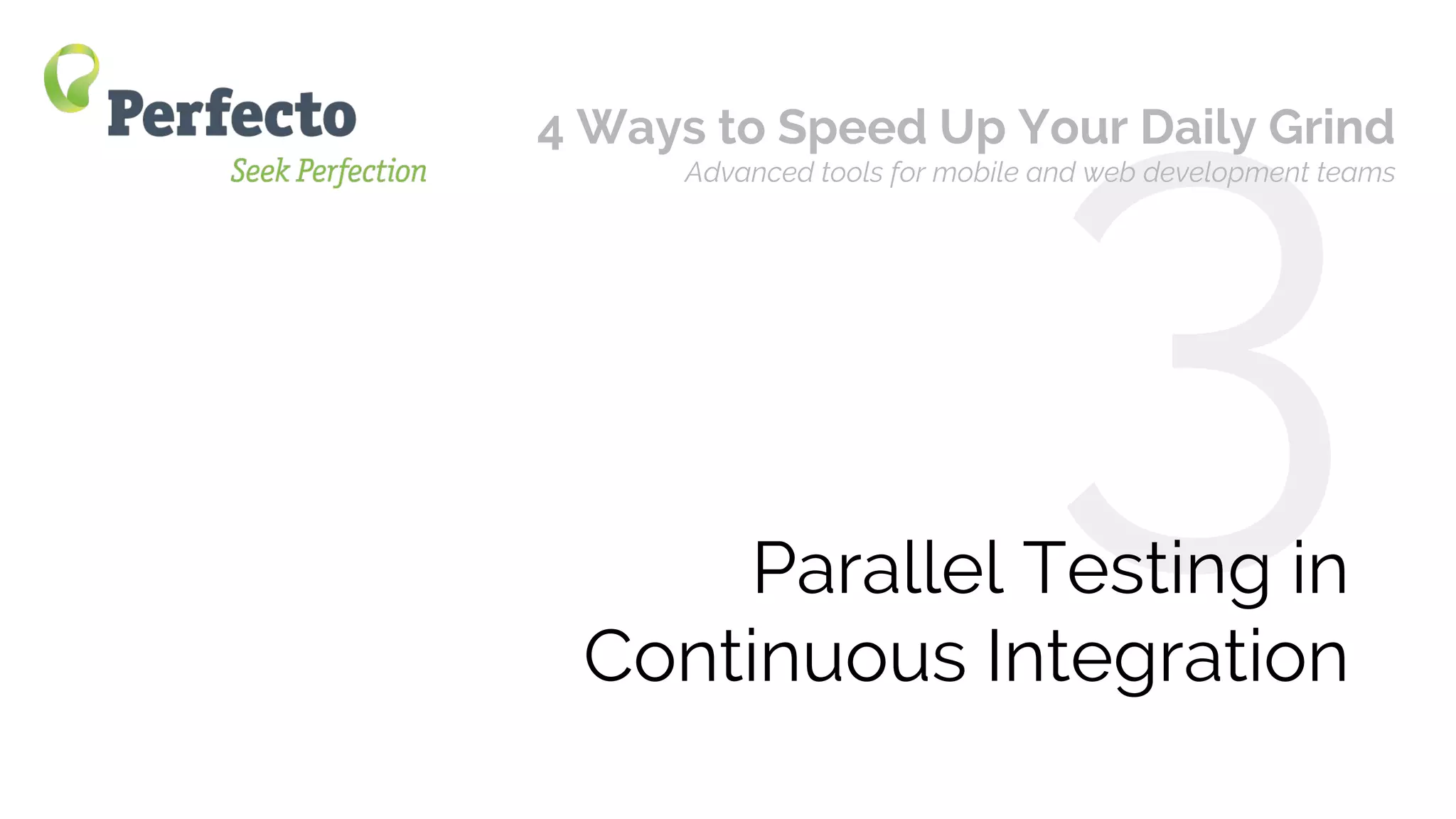 Perfecto
Seek Perfection

4 Ways to Speed Up Your Daily Grind
Advanced tools for mobile and web development teams

3

Parallel Testing in Continuous Integration